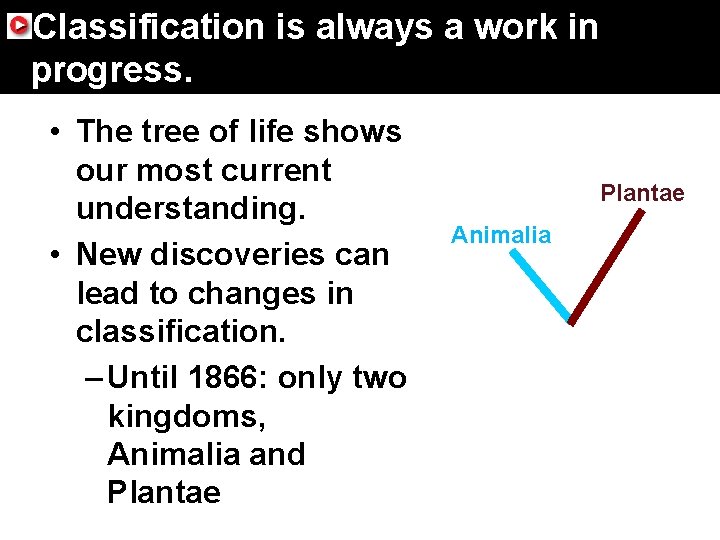 Classification is always a work in progress.

• The tree of life shows our most current understanding.

• New discoveries can lead to changes in classification.

– Until 1866: only two kingdoms, Animalia and Plantae

Plantae

Animalia